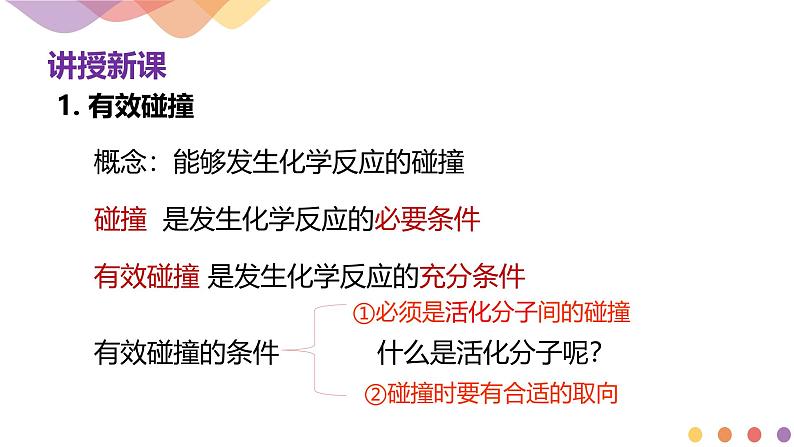 讲授新课

1. 有效碰撞

概念：能够发生化学反应的碰撞

碰撞 是发生化学反应的必要条件

有效碰撞 是发生化学反应的充分条件

有效碰撞的条件

①必须是活化分子间的碰撞

什么是活化分子呢?

②碰撞时要有合适的取向